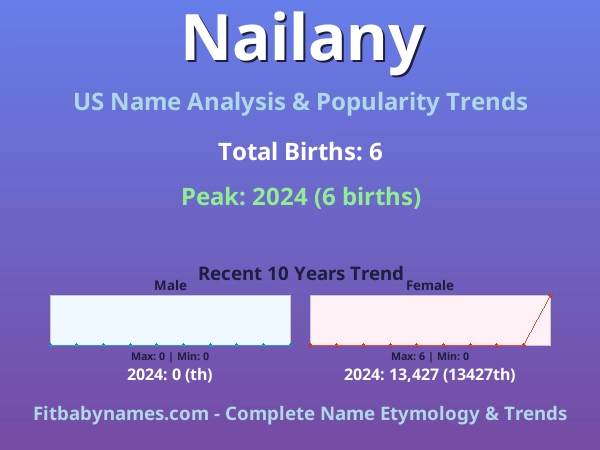 Nailany

US Name Analysis & Popularity Trends

Total Births: 6

Peak: 2024 (6 births)

Recent 10 Years Trend

Male

Max: 0 | Min: 0

2024: 0 (th)

Female

Max: 6 | Min: 0

2024: 13,427 (13427th)

Fitbabynames.com - Complete Name Etymology & Trends